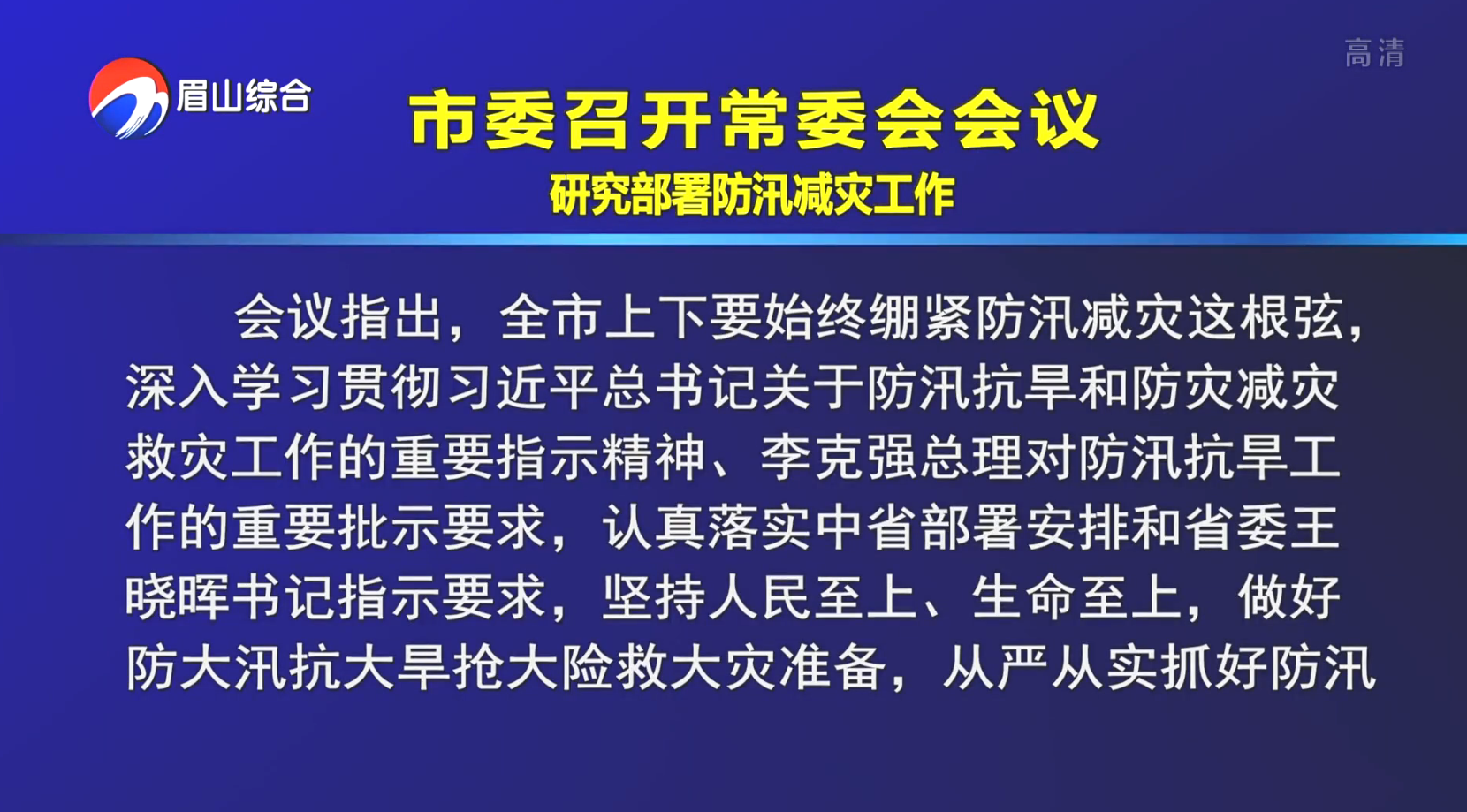 眉山综合

高清

市委召开常委会会议

研究部署防汛减灾工作

会议指出，全市上下要始终绷紧防汛减灾这根弦，深入学习贯彻习近平总书记关于防汛抗旱和防灾减灾救灾工作的重要指示精神、李克强总理对防汛抗旱工作的重要批示要求，认真落实中省部署安排和省委王晓晖书记指示要求，坚持人民至上、生命至上，做好防大汛抗大旱抢大险救大灾准备，从严从实抓好防汛